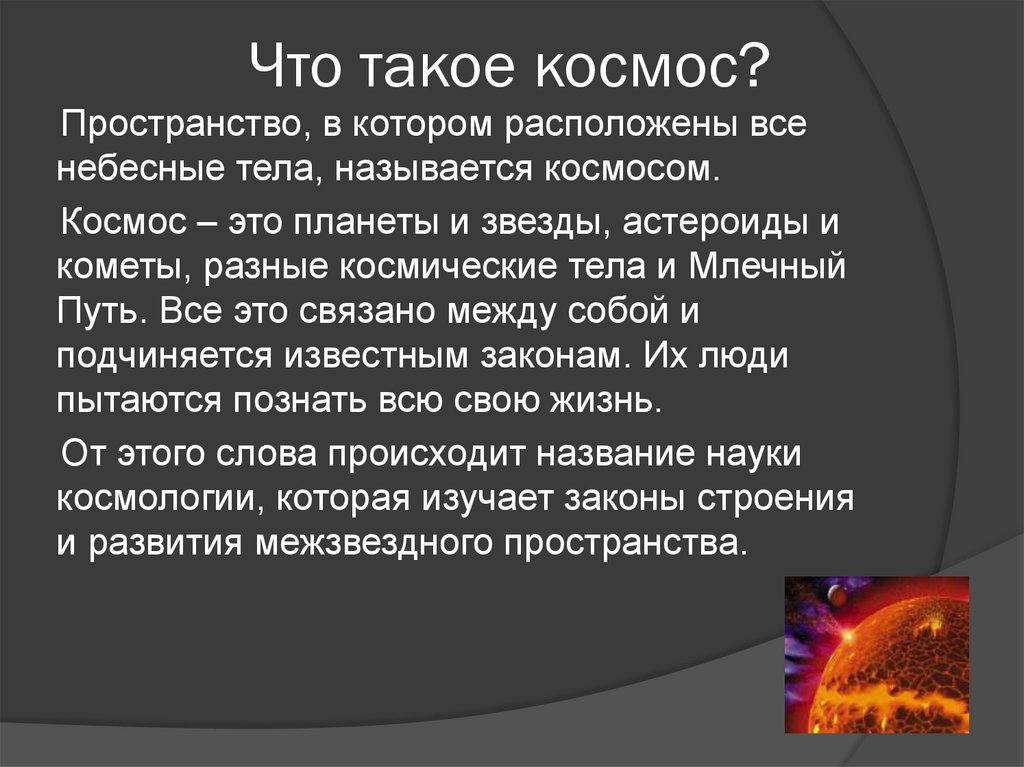 Что такое космос?

Пространство, в котором расположены все небесные тела, называется космосом.

Космос – это планеты и звезды, астероиды и кометы, разные космические тела и Млечный Путь. Все это связано между собой и подчиняется известным законам. Их люди пытаются познать всю свою жизнь.

От этого слова происходит название науки космологии, которая изучает законы строения и развития межзвездного пространства.